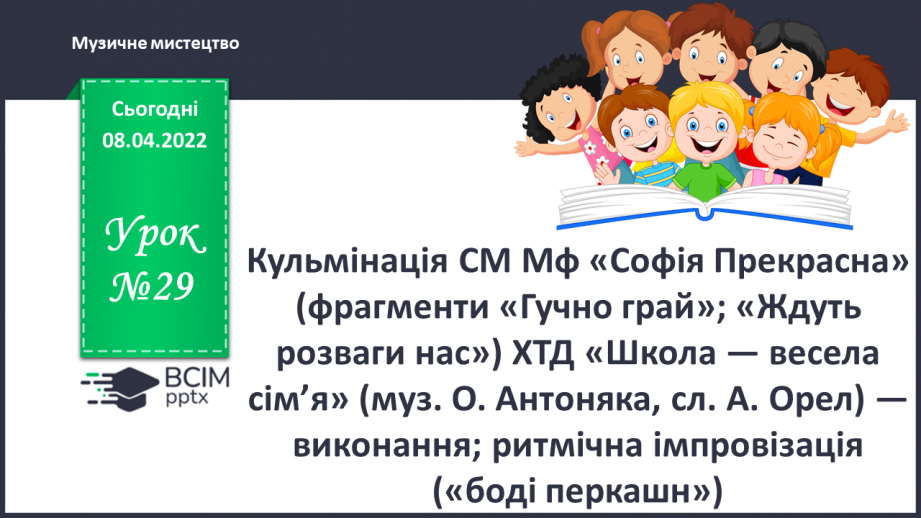 Музичне мистецтво

Сьогодні 08.04.2022

Урок №29

ВСІМ pptx

Кульмінація СМ Мф «Софія Прекрасна» (фрагменти «Гучно грай»; «Ждуть розваги нас») ХТД «Школа — весела сім’я» (муз. О. Антоняка, сл. А. Орел) — виконання; ритмічна імпровізація («боді перкашн»)